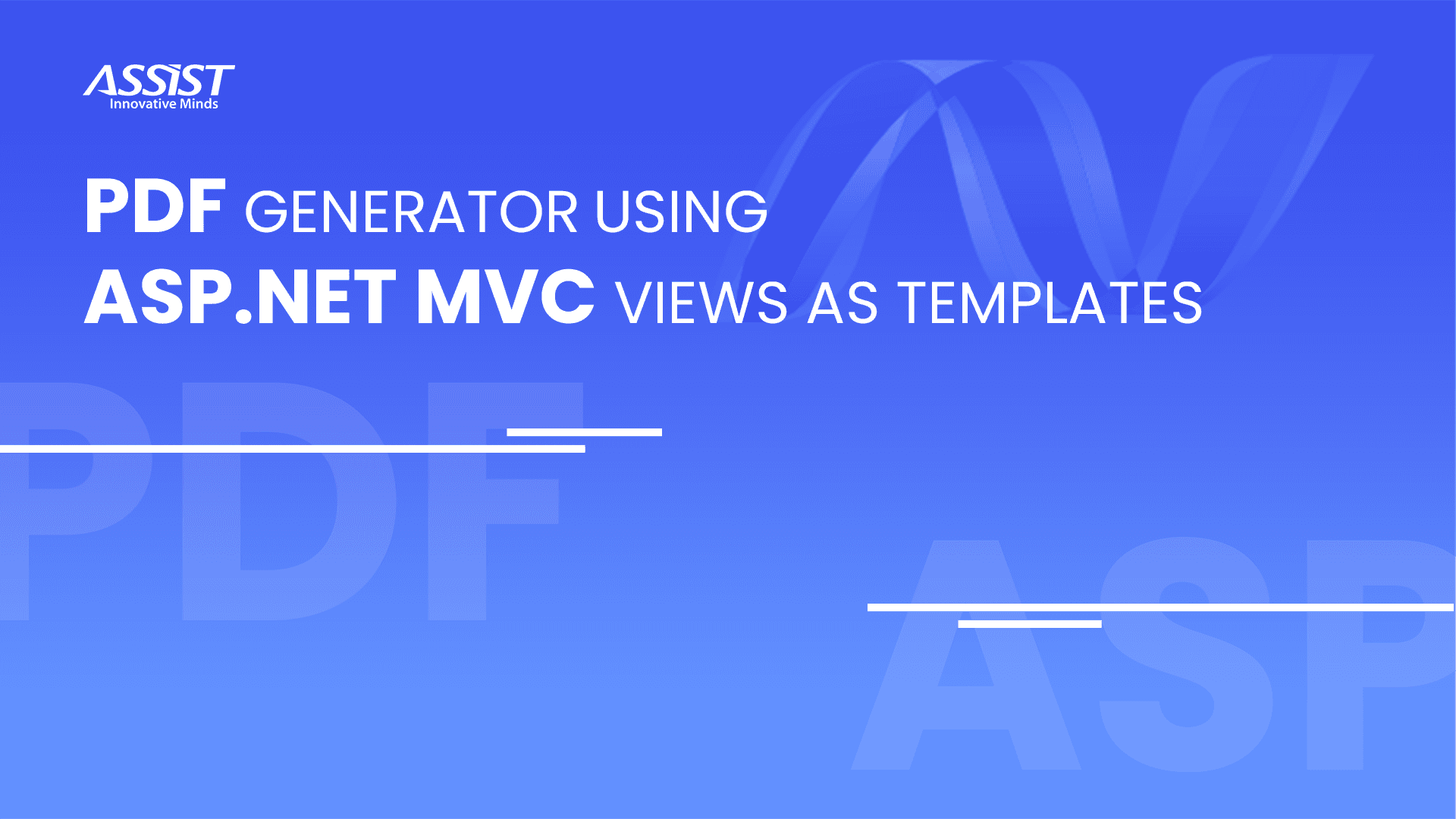 ASSIST
Innovative Minds

PDF GENERATOR USING
ASP.NET MVC VIEWS AS TEMPLATES

PDF

ASP